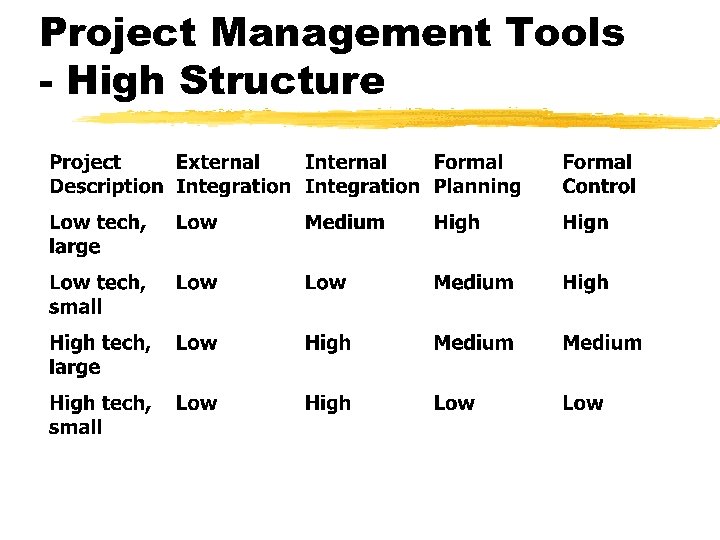 Project Management Tools - High Structure

| Project Description | External Integration | Internal Integration | Formal Planning | Formal Control |
|---|---|---|---|---|
| Low tech, large | Low | Medium | High | Hign |
| Low tech, small | Low | Low | Medium | High |
| High tech, large | Low | High | Medium | Medium |
| High tech, small | Low | High | Low | Low |